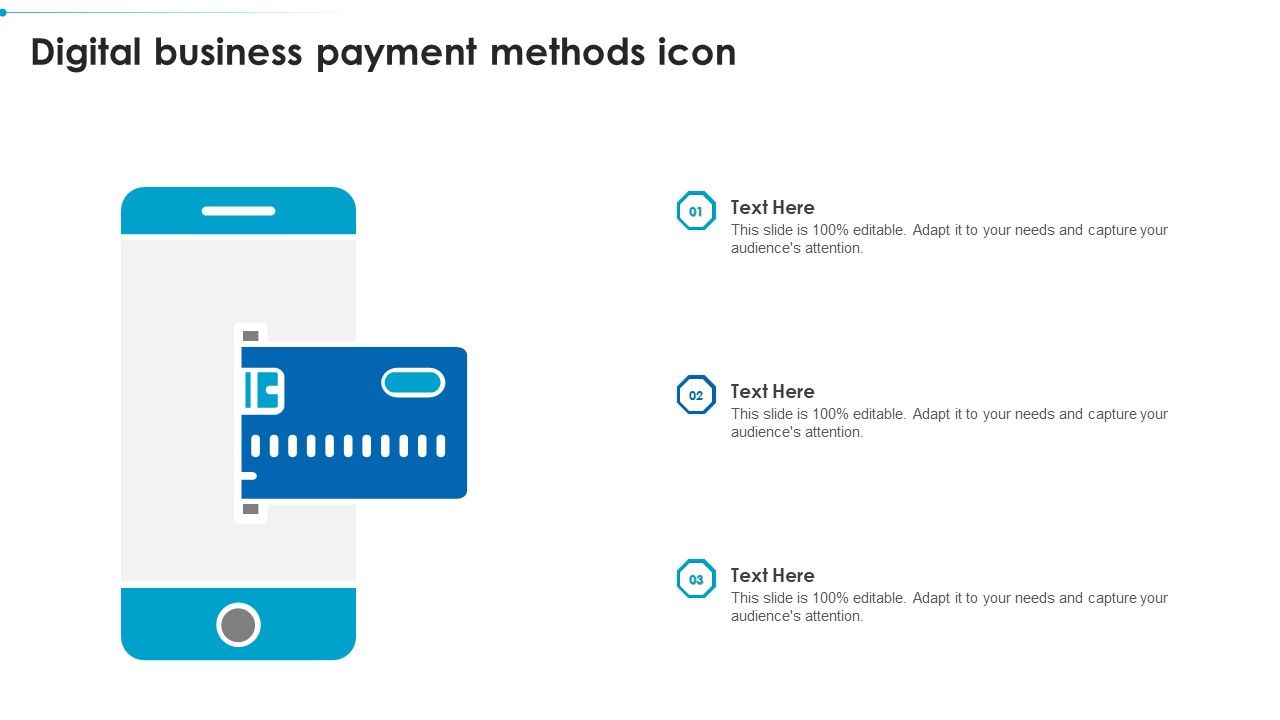 Digital business payment methods icon

01
Text Here
This slide is 100% editable. Adapt it to your needs and capture your audience's attention.

02
Text Here
This slide is 100% editable. Adapt it to your needs and capture your audience's attention.

03
Text Here
This slide is 100% editable. Adapt it to your needs and capture your audience's attention.